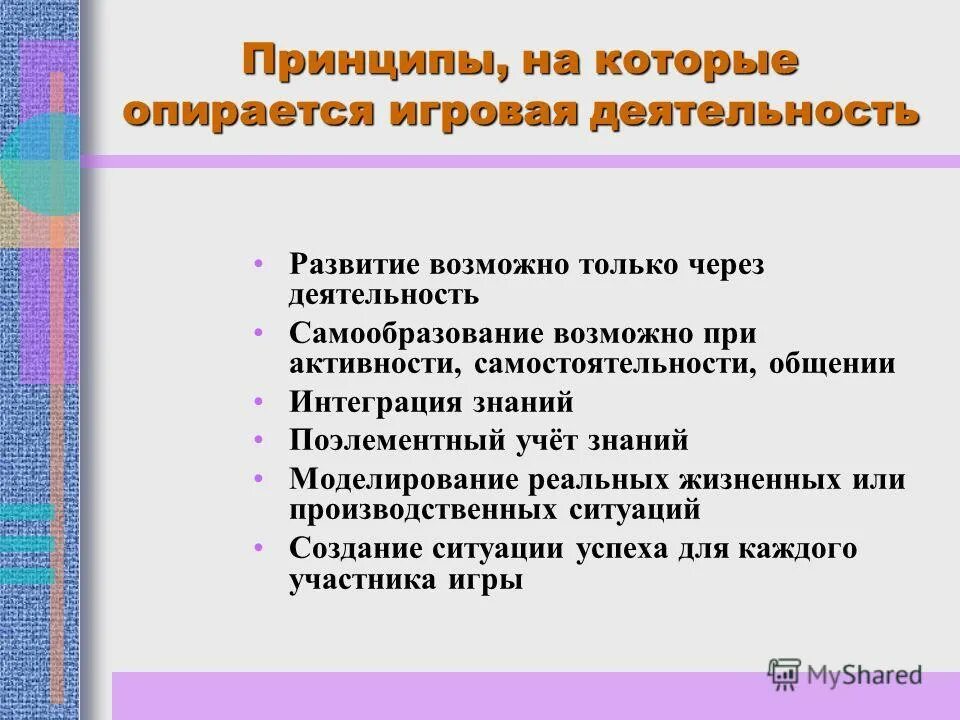 Принципы, на которые опирается игровая деятельность

• Развитие возможно только через деятельность
• Самообразование возможно при активности, самостоятельности, общении
• Интеграция знаний
• Поэлементный учёт знаний
• Моделирование реальных жизненных или производственных ситуаций
• Создание ситуации успеха для каждого участника игры

MyShared